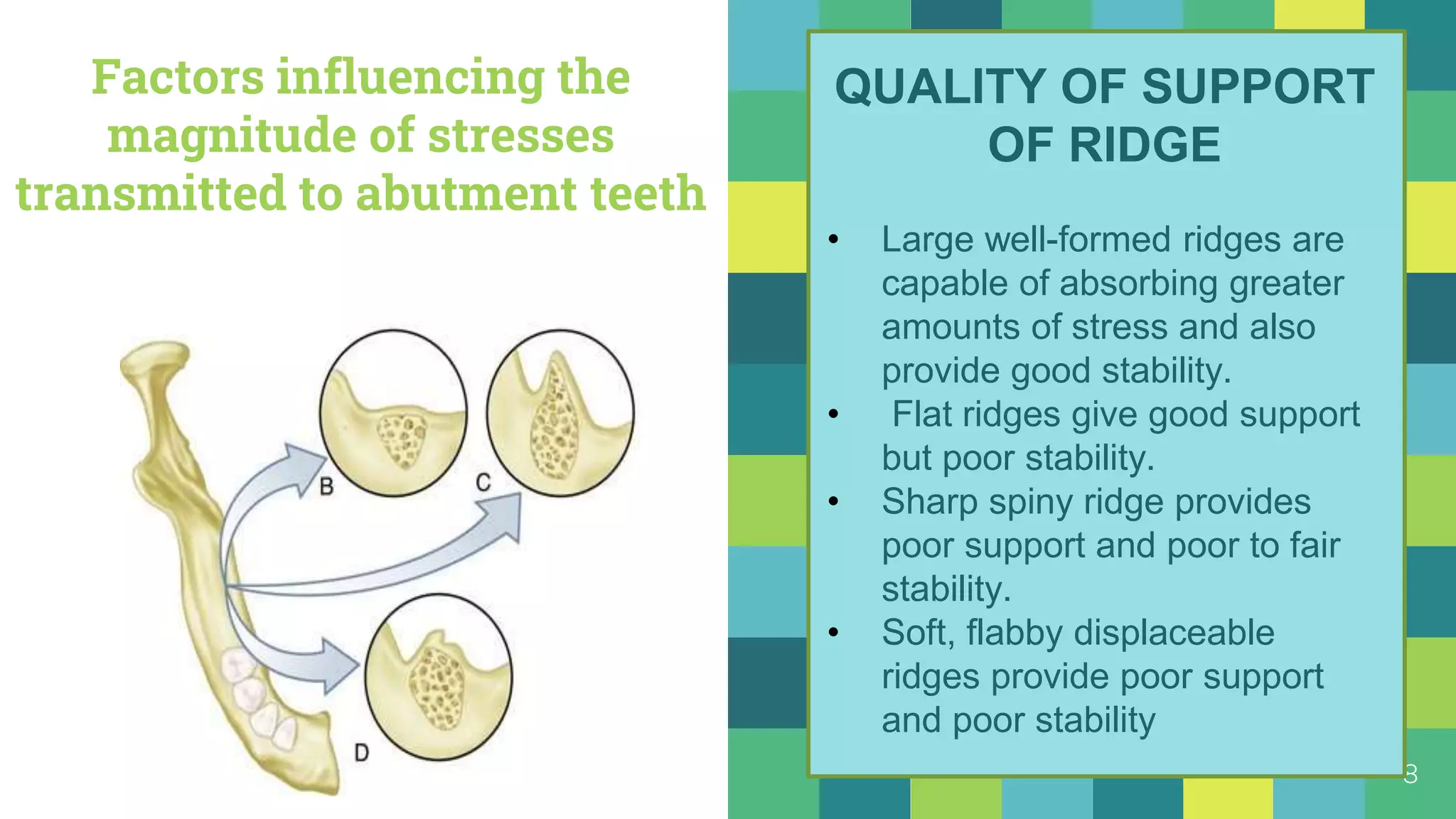 Factors influencing the magnitude of stresses transmitted to abutment teeth

B

C

D

QUALITY OF SUPPORT OF RIDGE

• Large well-formed ridges are capable of absorbing greater amounts of stress and also provide good stability.
• Flat ridges give good support but poor stability.
• Sharp spiny ridge provides poor support and poor to fair stability.
• Soft, flabby displaceable ridges provide poor support and poor stability

3